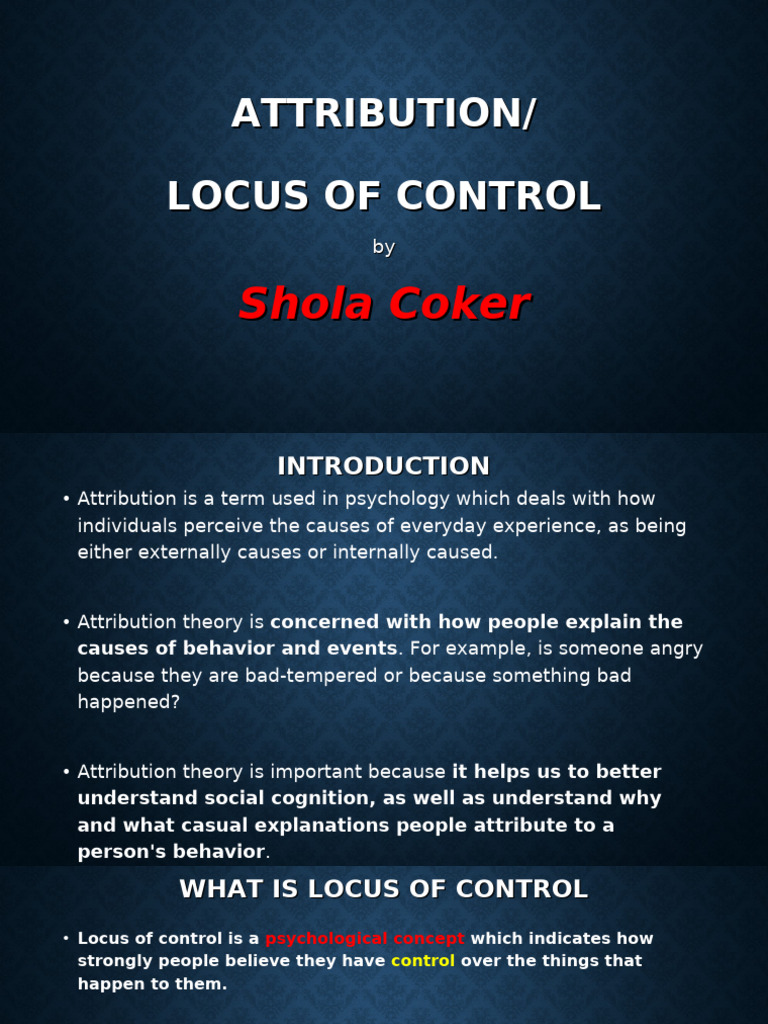 ATTRIBUTION/

LOCUS OF CONTROL

by

Shola Coker

INTRODUCTION

• Attribution is a term used in psychology which deals with how individuals perceive the causes of everyday experience, as being either externally causes or internally caused.

• Attribution theory is concerned with how people explain the causes of behavior and events. For example, is someone angry because they are bad-tempered or because something bad happened?

• Attribution theory is important because it helps us to better understand social cognition, as well as understand why and what casual explanations people attribute to a person's behavior.

WHAT IS LOCUS OF CONTROL

• Locus of control is a psychological concept which indicates how strongly people believe they have control over the things that happen to them.